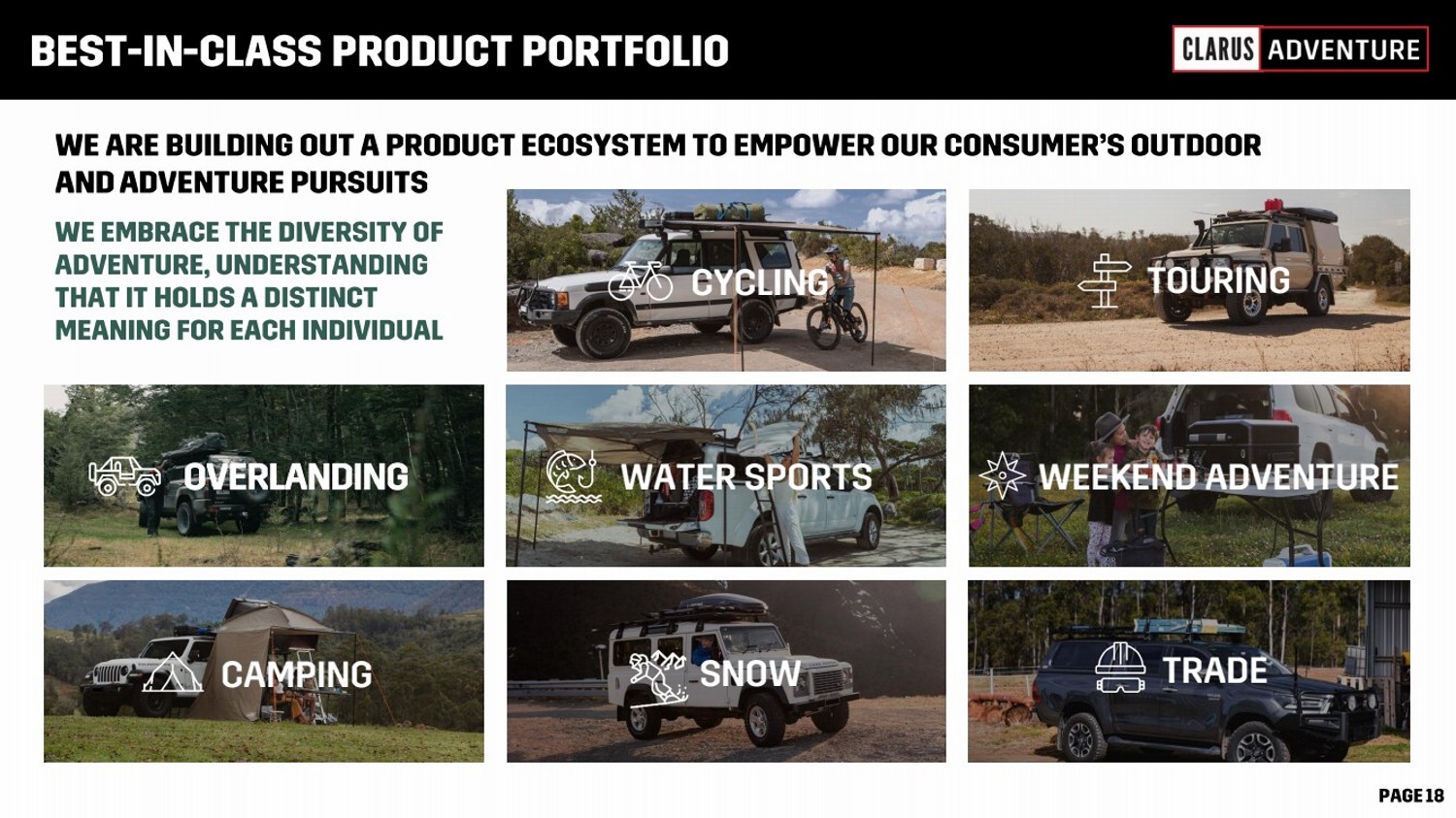 BEST-IN-CLASS PRODUCT PORTFOLIO

CLARUS ADVENTURE

WE ARE BUILDING OUT A PRODUCT ECOSYSTEM TO EMPOWER OUR CONSUMER'S OUTDOOR AND ADVENTURE PURSUITS

WE EMBRACE THE DIVERSITY OF ADVENTURE, UNDERSTANDING THAT IT HOLDS A DISTINCT MEANING FOR EACH INDIVIDUAL

CYCLING

TOURING

OVERLANDING

WATER SPORTS

WEEKEND ADVENTURE

CAMPING

SNOW

TRADE

PAGE 18